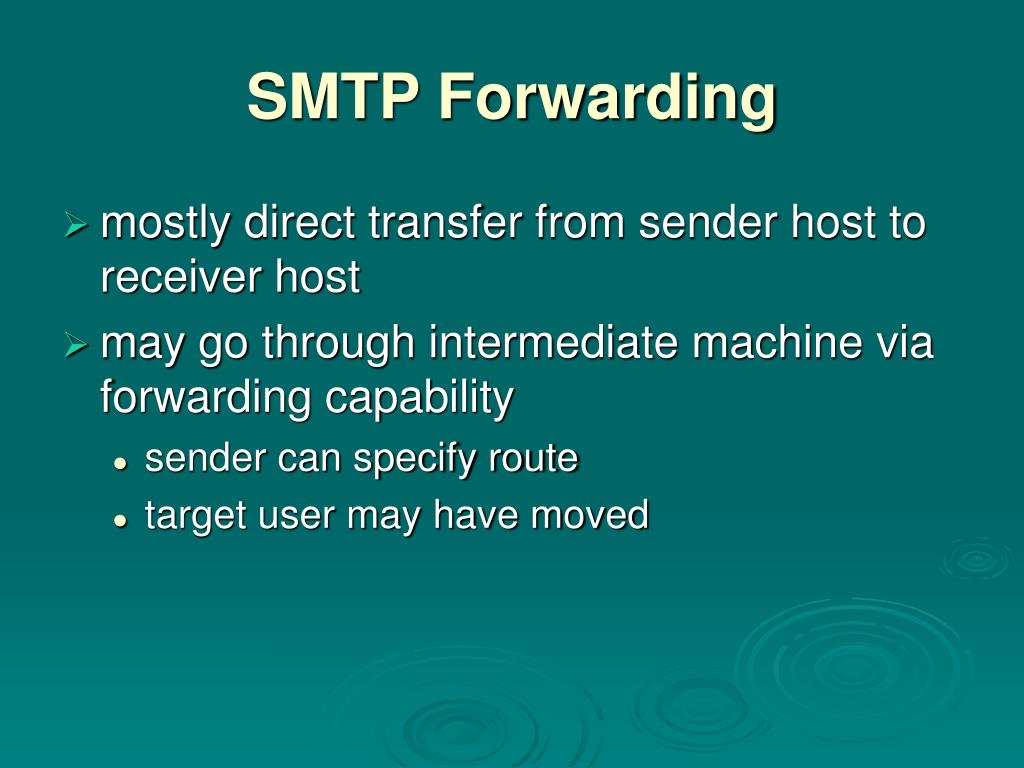 SMTP Forwarding

➢ mostly direct transfer from sender host to receiver host

➢ may go through intermediate machine via forwarding capability

• sender can specify route

• target user may have moved